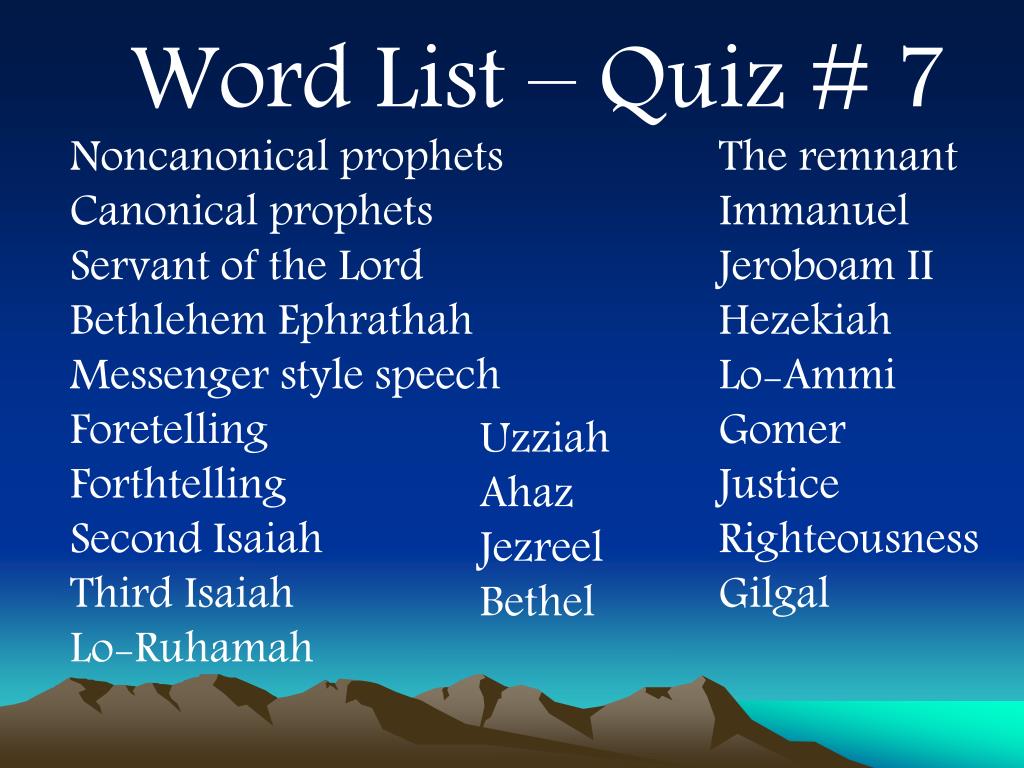 Word List – Quiz # 7

Noncanonical prophets
Canonical prophets
Servant of the Lord
Bethlehem Ephrathah
Messenger style speech
Foretelling
Forthtelling
Second Isaiah
Third Isaiah
Lo-Ruhamah

Uzziah
Ahaz
Jezreel
Bethel

The remnant
Immanuel
Jeroboam II
Hezekiah
Lo-Ammi
Gomer
Justice
Righteousness
Gilgal